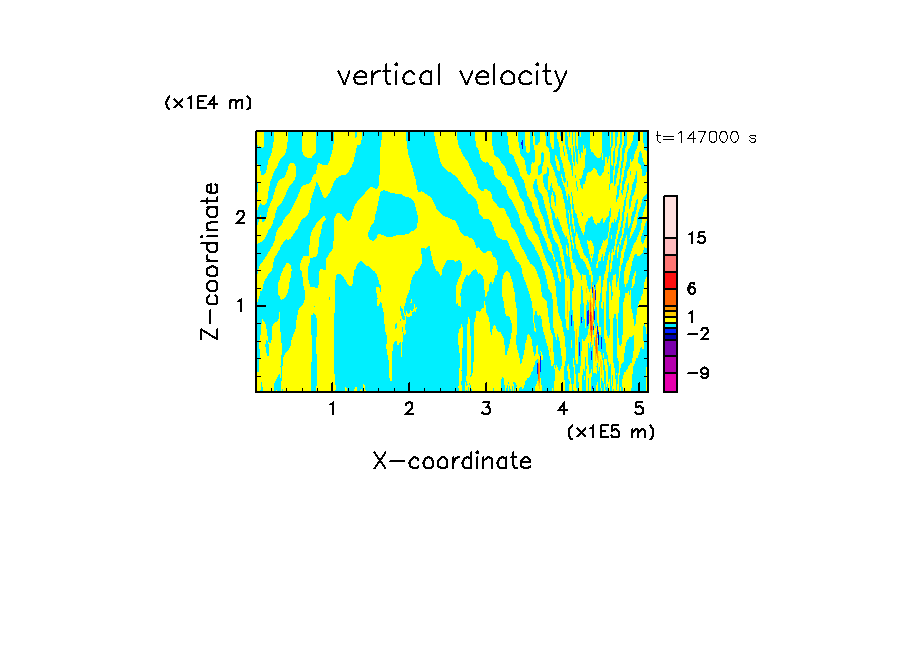 vertical velocity

(x1E4 m)

t=147000 s

Z-coordinate

2

1

15

6

1

−2

−9

1 2 3 4 5

(x1E5 m)

X-coordinate